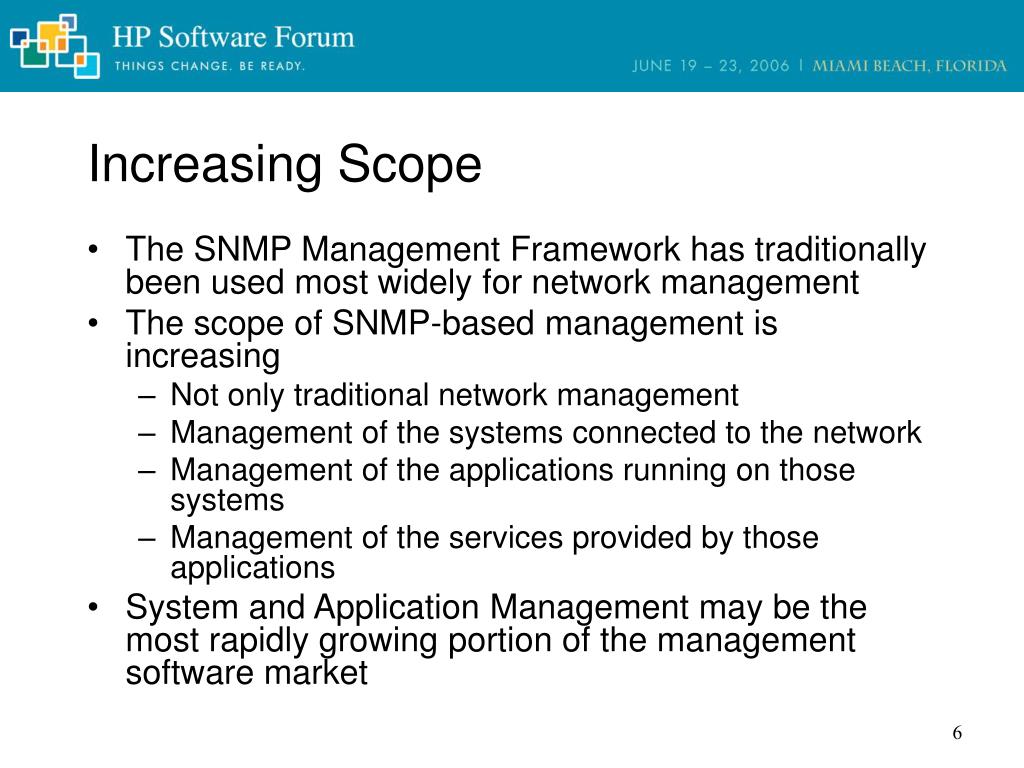 HP Software Forum
THINGS CHANGE. BE READY.
JUNE 19 – 23, 2006 | MIAMI BEACH, FLORIDA

Increasing Scope

• The SNMP Management Framework has traditionally been used most widely for network management
• The scope of SNMP-based management is increasing
– Not only traditional network management
– Management of the systems connected to the network
– Management of the applications running on those systems
– Management of the services provided by those applications
• System and Application Management may be the most rapidly growing portion of the management software market

6